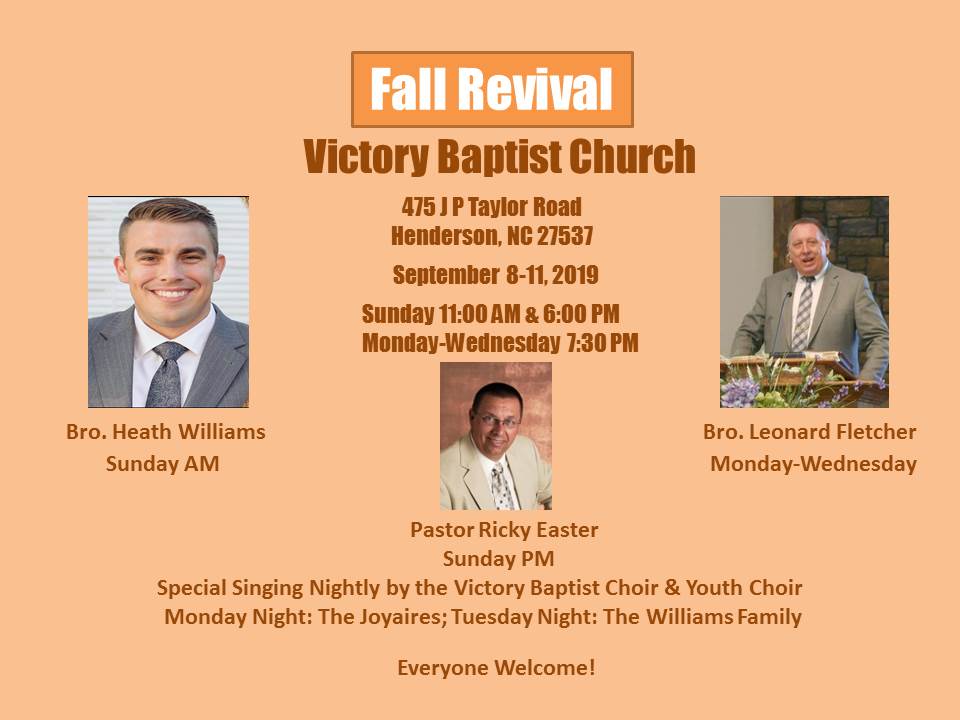 Fall Revival

Victory Baptist Church

475 J P Taylor Road
Henderson, NC 27537

September 8-11, 2019

Sunday 11:00 AM & 6:00 PM
Monday-Wednesday 7:30 PM

Bro. Heath Williams
Sunday AM

Bro. Leonard Fletcher
Monday-Wednesday

Pastor Ricky Easter
Sunday PM

Special Singing Nightly by the Victory Baptist Choir & Youth Choir
Monday Night: The Joyaires; Tuesday Night: The Williams Family

Everyone Welcome!